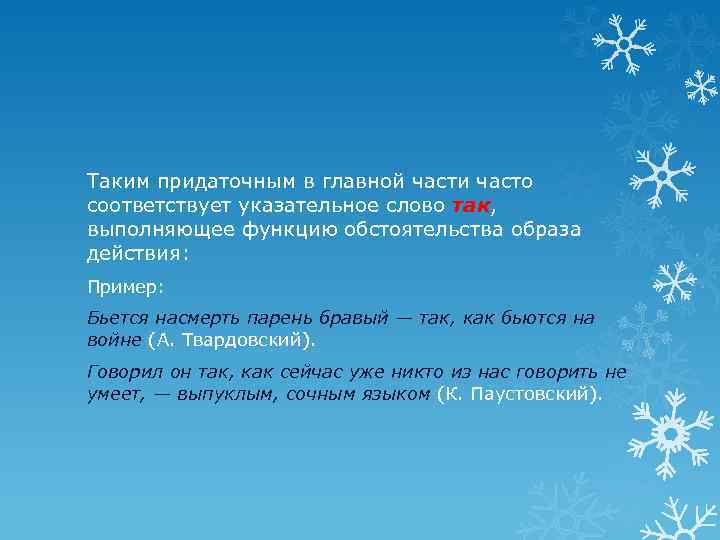 Таким придаточным в главной части часто соответствует указательное слово так, выполняющее функцию обстоятельства образа действия:

Пример:

Бьется насмерть парень бравый — так, как бьются на войне (А. Твардовский).

Говорил он так, как сейчас уже никто из нас говорить не умеет, — выпуклым, сочным языком (К. Паустовский).